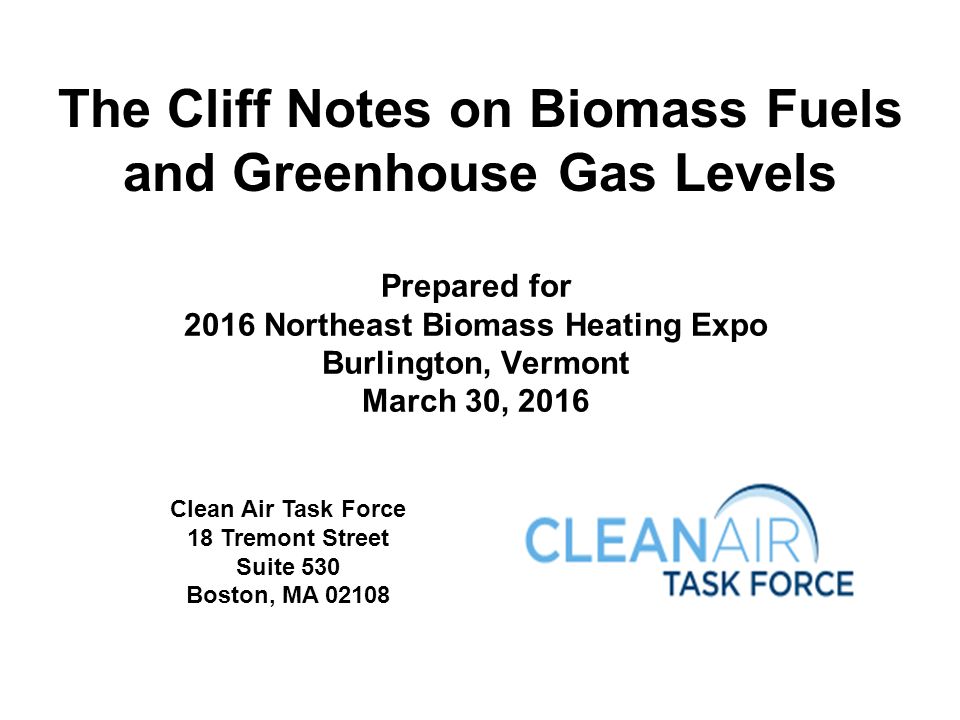 The Cliff Notes on Biomass Fuels and Greenhouse Gas Levels

Prepared for
2016 Northeast Biomass Heating Expo
Burlington, Vermont
March 30, 2016

Clean Air Task Force
18 Tremont Street
Suite 530
Boston, MA 02108

CLEANAIR
TASK FORCE